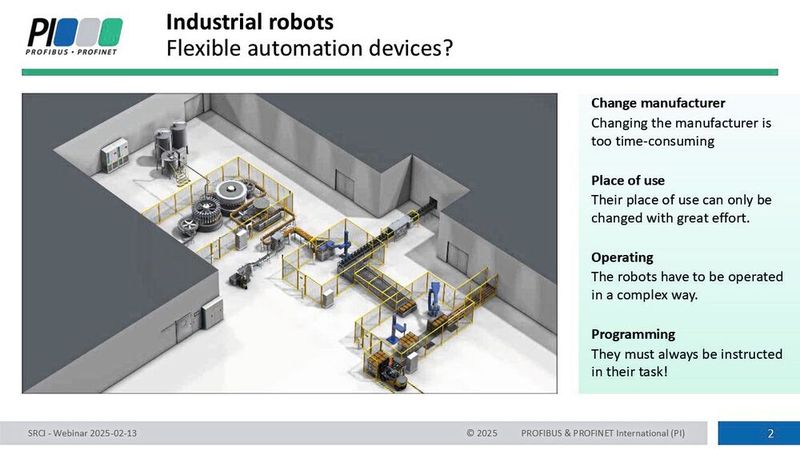 PI
PROFIBUS • PROFINET

Industrial robots
Flexible automation devices?

Change manufacturer
Changing the manufacturer is too time-consuming

Place of use
Their place of use can only be changed with great effort.

Operating
The robots have to be operated in a complex way.

Programming
They must always be instructed in their task!

SRCI - Webinar 2025-02-13 © 2025 PROFIBUS & PROFINET International (PI) 2